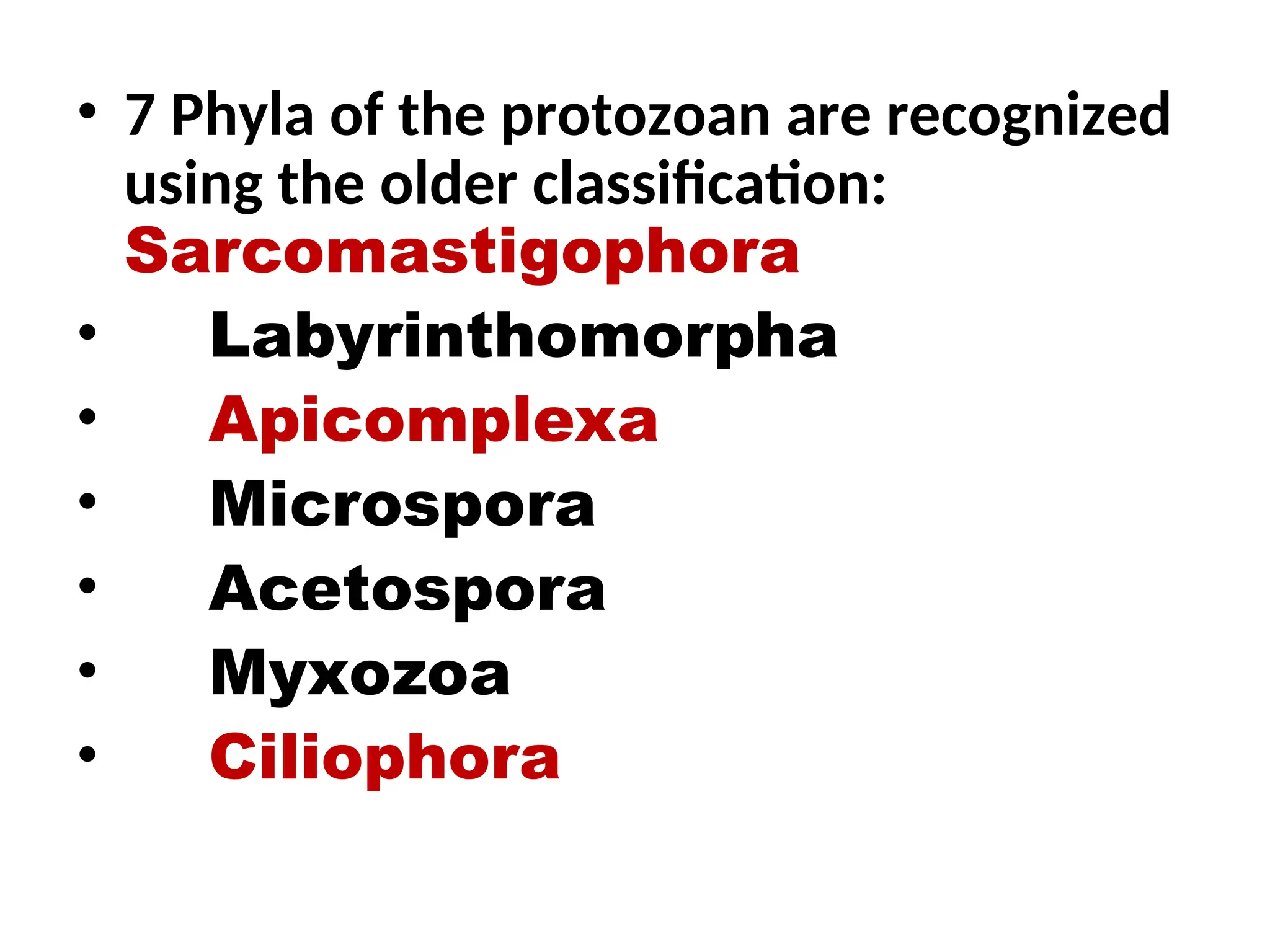 • 7 Phyla of the protozoan are recognized using the older classification: Sarcomastigophora

• Labyrinthomorpha

• Apicomplexa

• Microspora

• Acetospora

• Myxozoa

• Ciliophora